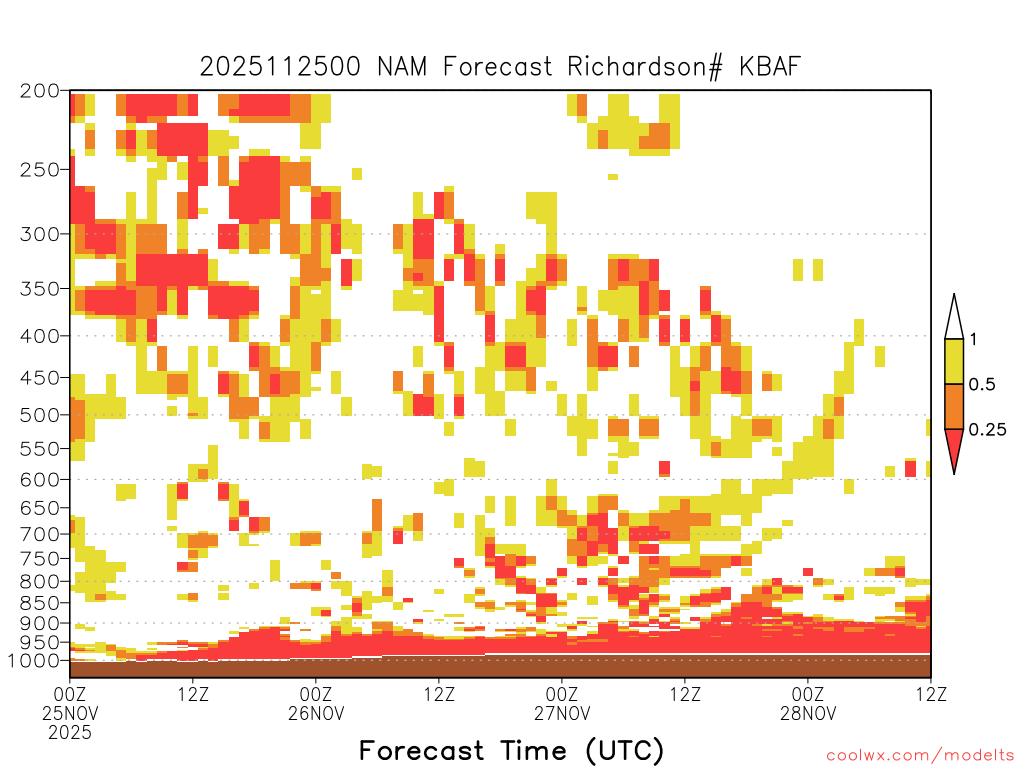 2025112500 NAM Forecast Richardson# KBAF

200
250
300
350
400
450
500
550
600
650
700
750
800
850
900
950
1000

1
0.5
0.25

00Z 25NOV 2025
12Z
00Z 26NOV
12Z
00Z 27NOV
12Z
00Z 28NOV
12Z

Forecast Time (UTC)

coolwx.com/modelts